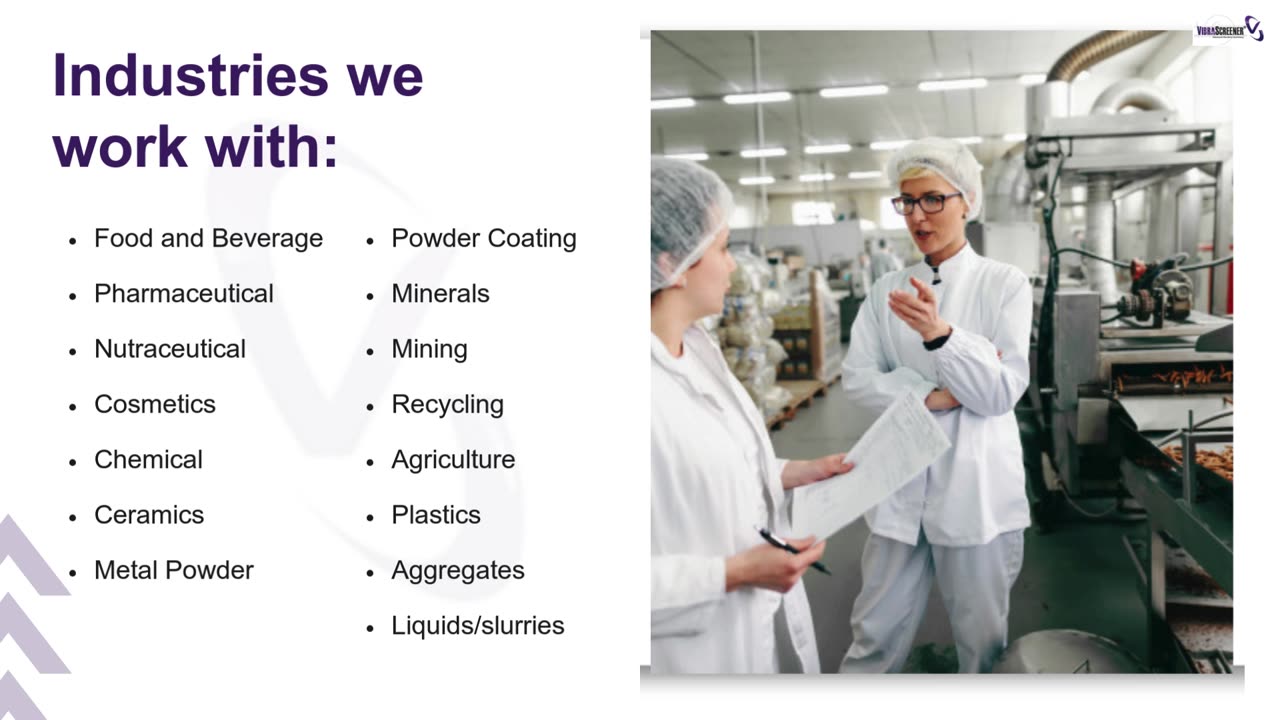 Industries we work with:

- Food and Beverage
- Pharmaceutical
- Nutraceutical
- Cosmetics
- Chemical
- Ceramics
- Metal Powder

- Powder Coating
- Minerals
- Mining
- Recycling
- Agriculture
- Plastics
- Aggregates
- Liquids/slurries

VIBRASCREENER